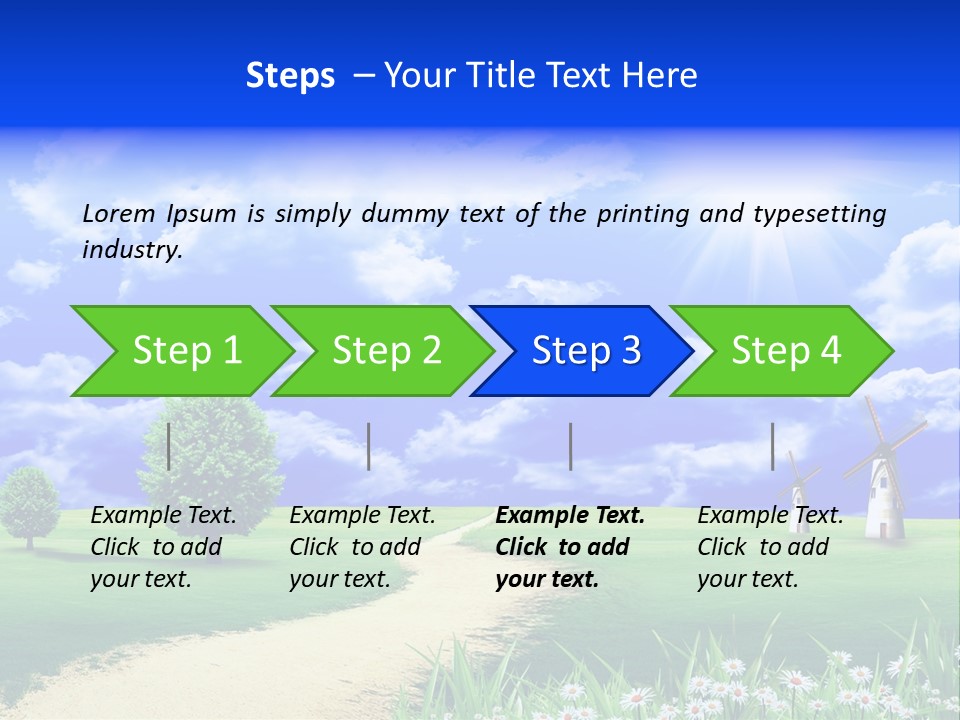 Steps – Your Title Text Here

Lorem Ipsum is simply dummy text of the printing and typesetting industry.

Step 1

Step 2

Step 3

Step 4

Example Text. Click to add your text.

Example Text. Click to add your text.

Example Text. Click to add your text.

Example Text. Click to add your text.